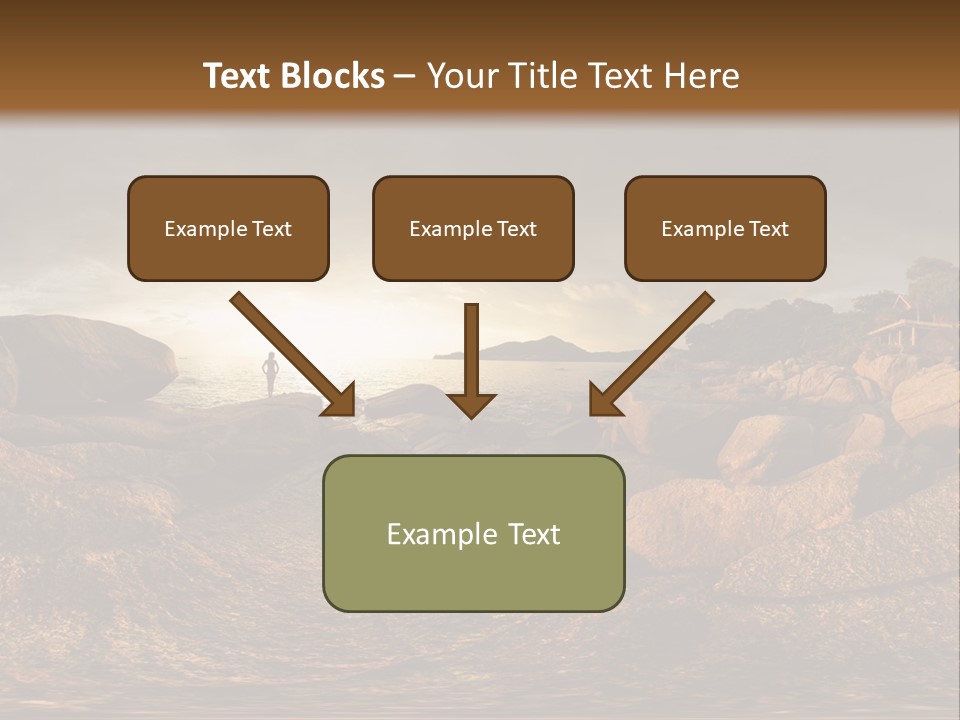 Text Blocks – Your Title Text Here

Example Text

Example Text

Example Text

Example Text